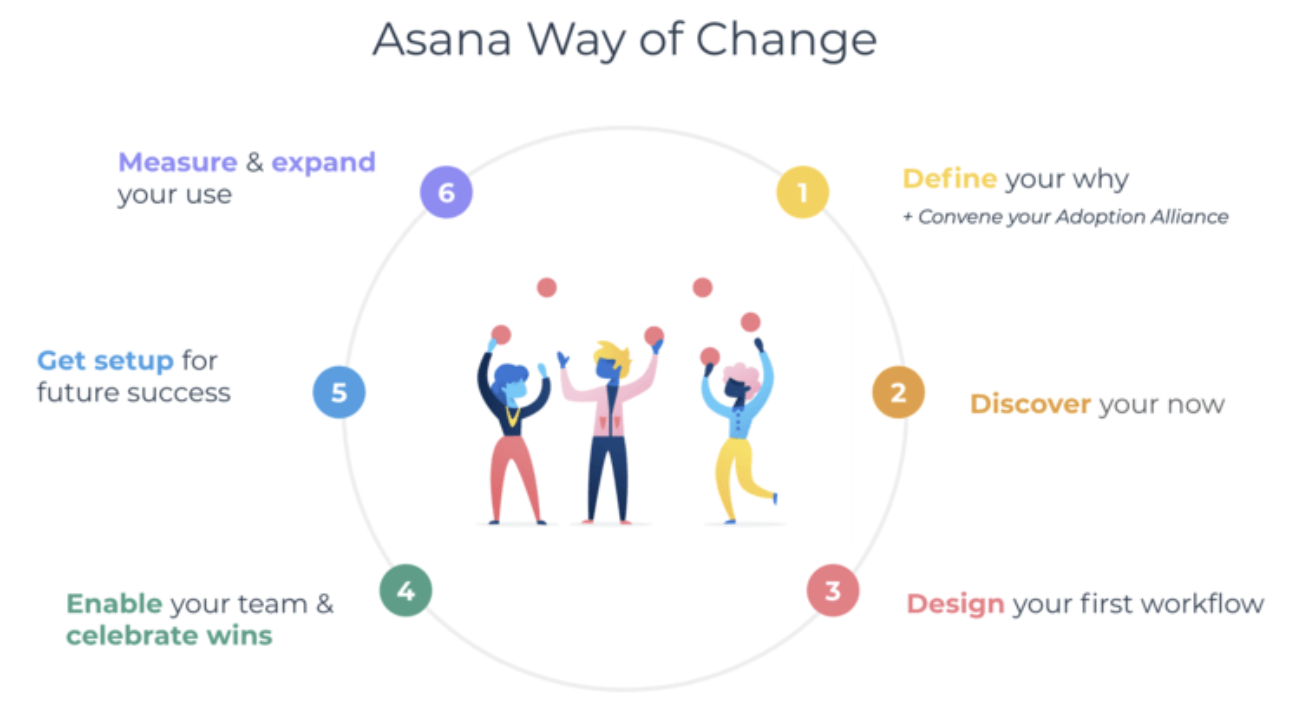 Asana Way of Change

1 Define your why
+ Convene your Adoption Alliance

2 Discover your now

3 Design your first workflow

4 Enable your team & celebrate wins

5 Get setup for future success

6 Measure & expand your use